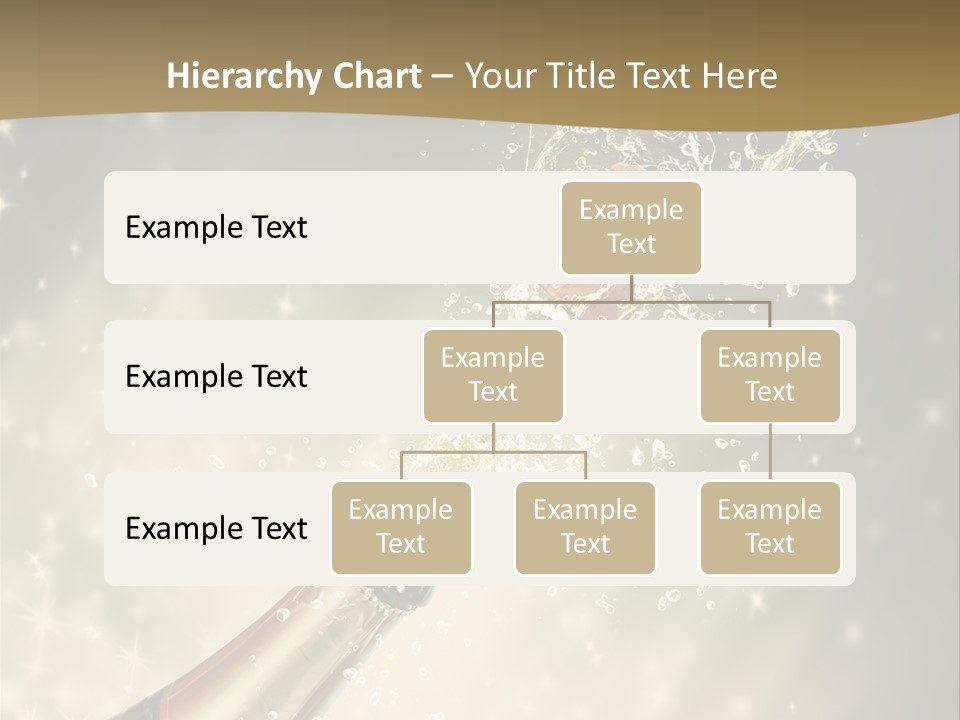 Hierarchy Chart – Your Title Text Here

Example Text

Example Text

Example Text

Example Text

Example Text

Example Text

Example Text

Example Text

Example Text